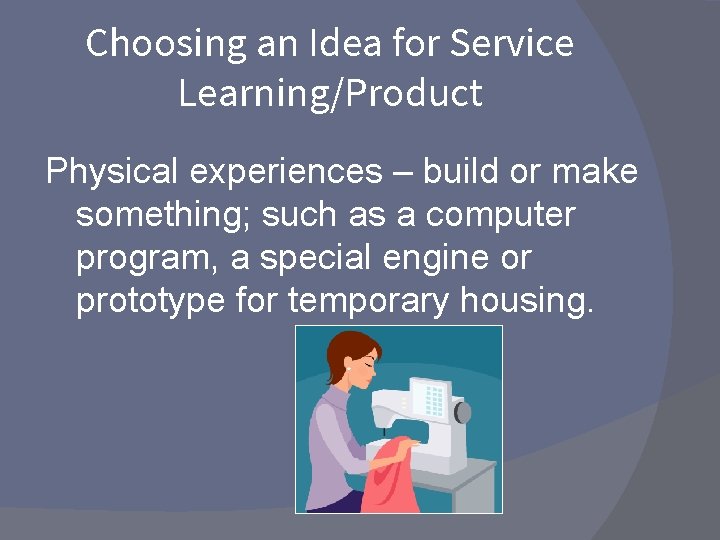 Choosing an Idea for Service Learning/Product

Physical experiences – build or make something; such as a computer program, a special engine or prototype for temporary housing.